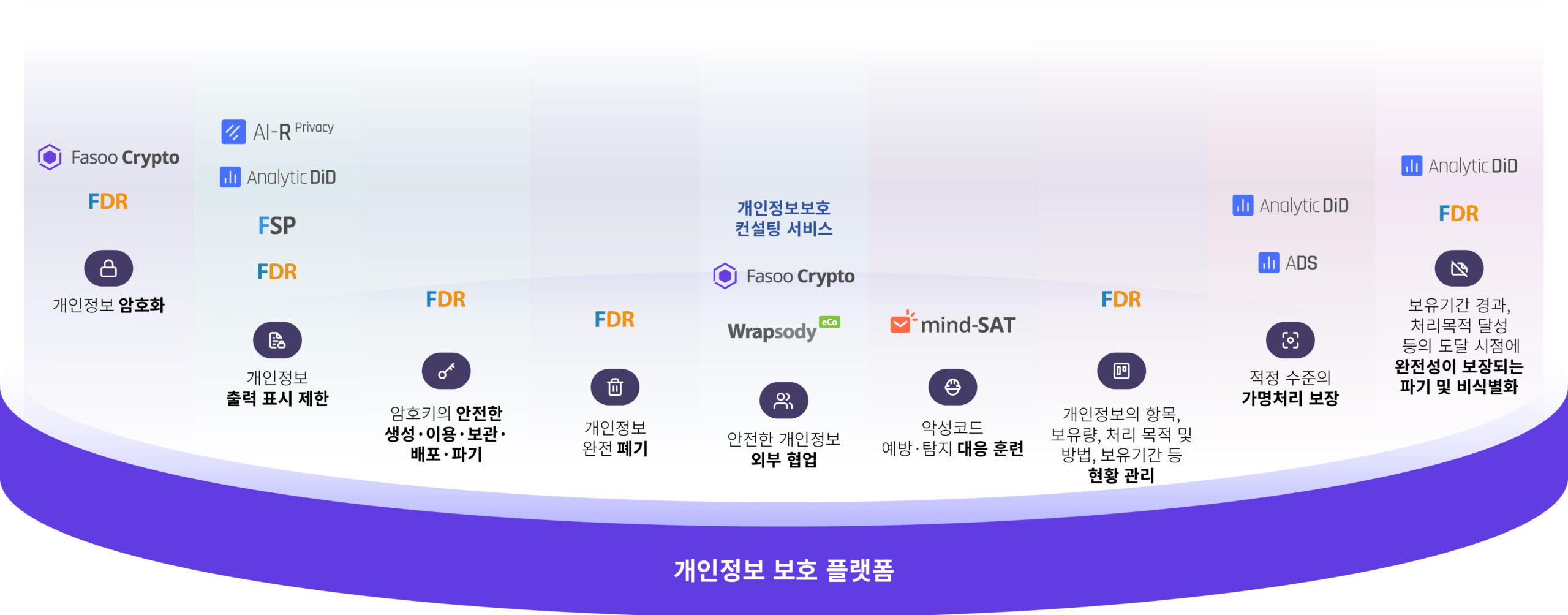 Fasoo Crypto

FDR

개인정보 암호화

AI-R Privacy

Analytic DiD

FSP

FDR

개인정보 출력 표시 제한

FDR

암호키의 안전한 생성·이용·보관·배포·파기

FDR

개인정보 완전 폐기

개인정보보호 컨설팅 서비스

Fasoo Crypto

Wrapsody eCo

안전한 개인정보 외부 협업

mind-SAT

악성코드 예방·탐지 대응 훈련

FDR

개인정보의 항목, 보유량, 처리 목적 및 방법, 보유기간 등 현황 관리

Analytic DiD

ADS

적정 수준의 가명처리 보장

Analytic DiD

FDR

보유기간 경과, 처리목적 달성 등의 도달 시점에 완전성이 보장되는 파기 및 비식별화

개인정보 보호 플랫폼